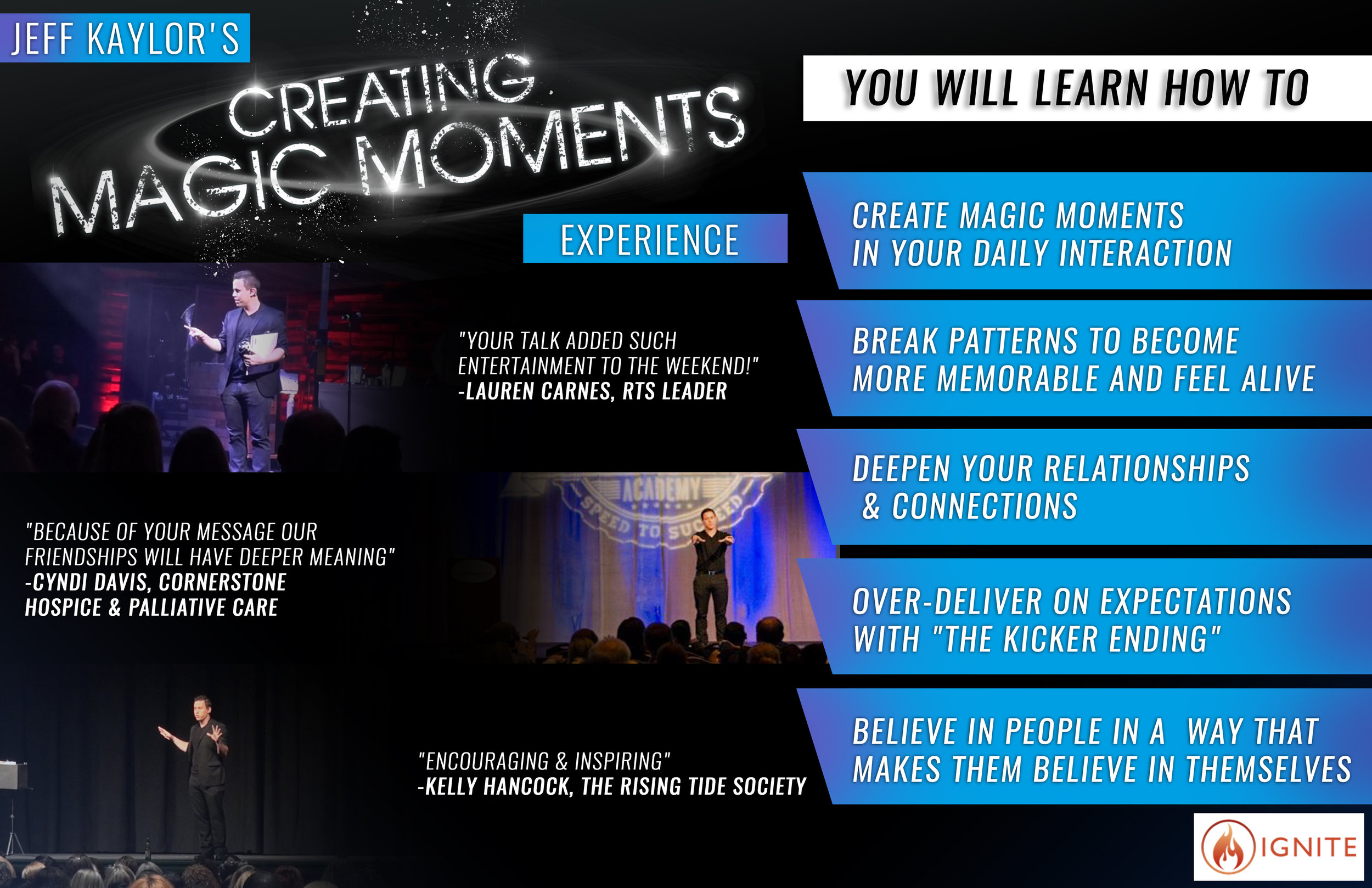 JEFF KAYLOR'S

CREATING MAGIC MOMENTS

EXPERIENCE

"YOUR TALK ADDED SUCH ENTERTAINMENT TO THE WEEKEND!"
-LAUREN CARNES, RTS LEADER

ACADEMY SPEED TO SUCCEED

"BECAUSE OF YOUR MESSAGE OUR FRIENDSHIPS WILL HAVE DEEPER MEANING"
-CYNDI DAVIS, CORNERSTONE HOSPICE & PALLIATIVE CARE

"ENCOURAGING & INSPIRING"
-KELLY HANCOCK, THE RISING TIDE SOCIETY

YOU WILL LEARN HOW TO

CREATE MAGIC MOMENTS IN YOUR DAILY INTERACTION

BREAK PATTERNS TO BECOME MORE MEMORABLE AND FEEL ALIVE

DEEPEN YOUR RELATIONSHIPS & CONNECTIONS

OVER-DELIVER ON EXPECTATIONS WITH "THE KICKER ENDING"

BELIEVE IN PEOPLE IN A WAY THAT MAKES THEM BELIEVE IN THEMSELVES

IGNITE